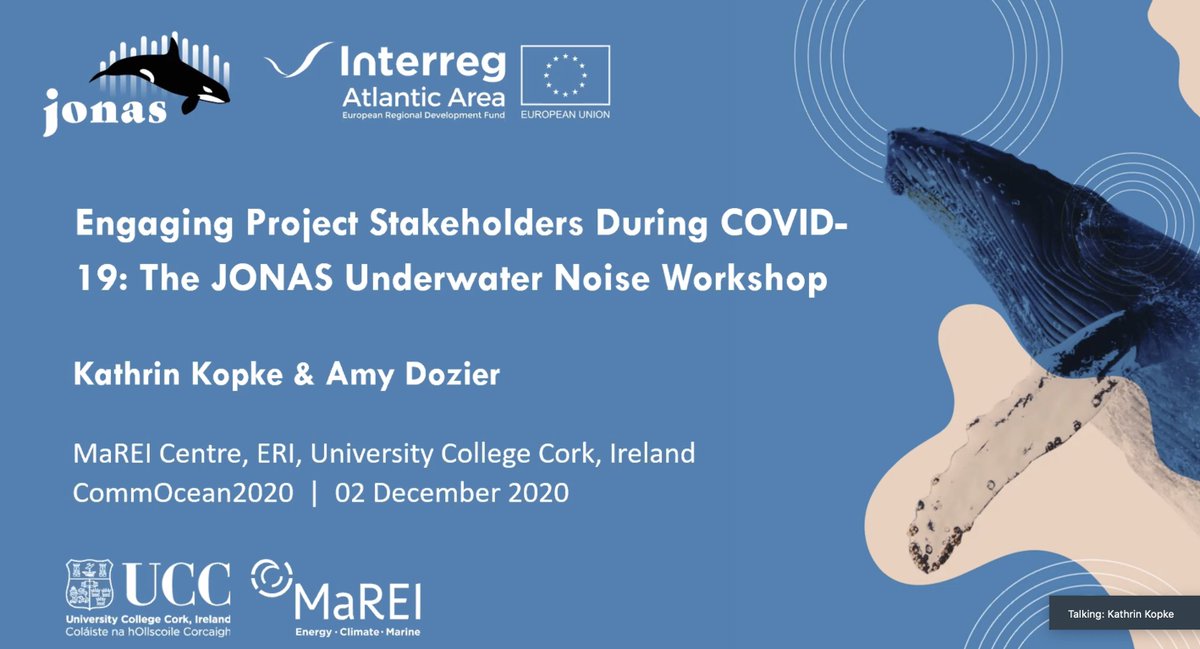 jonas

Interreg
Atlantic Area
European Regional Development Fund

EUROPEAN UNION

Engaging Project Stakeholders During COVID-19: The JONAS Underwater Noise Workshop

Kathrin Kopke & Amy Dozier

MaREI Centre, ERI, University College Cork, Ireland
CommOcean2020 | 02 December 2020

UCC
University College Cork, Ireland
Coláiste na hOllscoile Corcaigh

MaREI
Energy · Climate · Marine

Talking: Kathrin Kopke